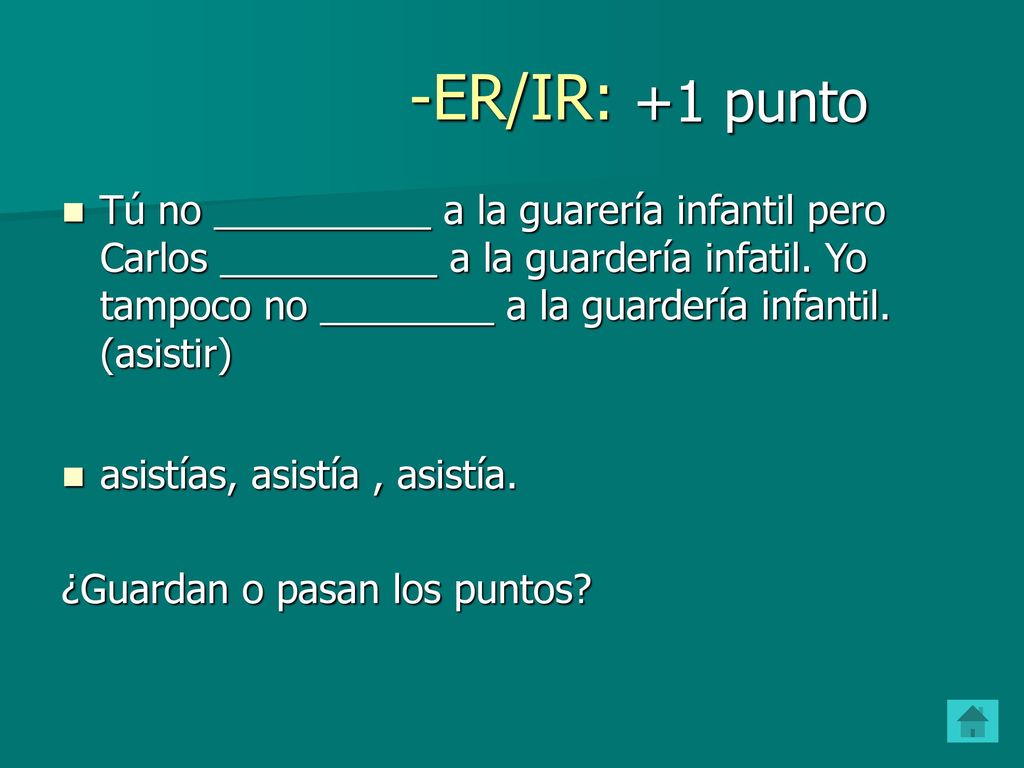 -ER/IR: +1 punto

Tú no __________ a la guarería infantil pero Carlos __________ a la guardería infatil. Yo tampoco no ________ a la guardería infantil. (asistir)

asistías, asistía , asistía.

¿Guardan o pasan los puntos?